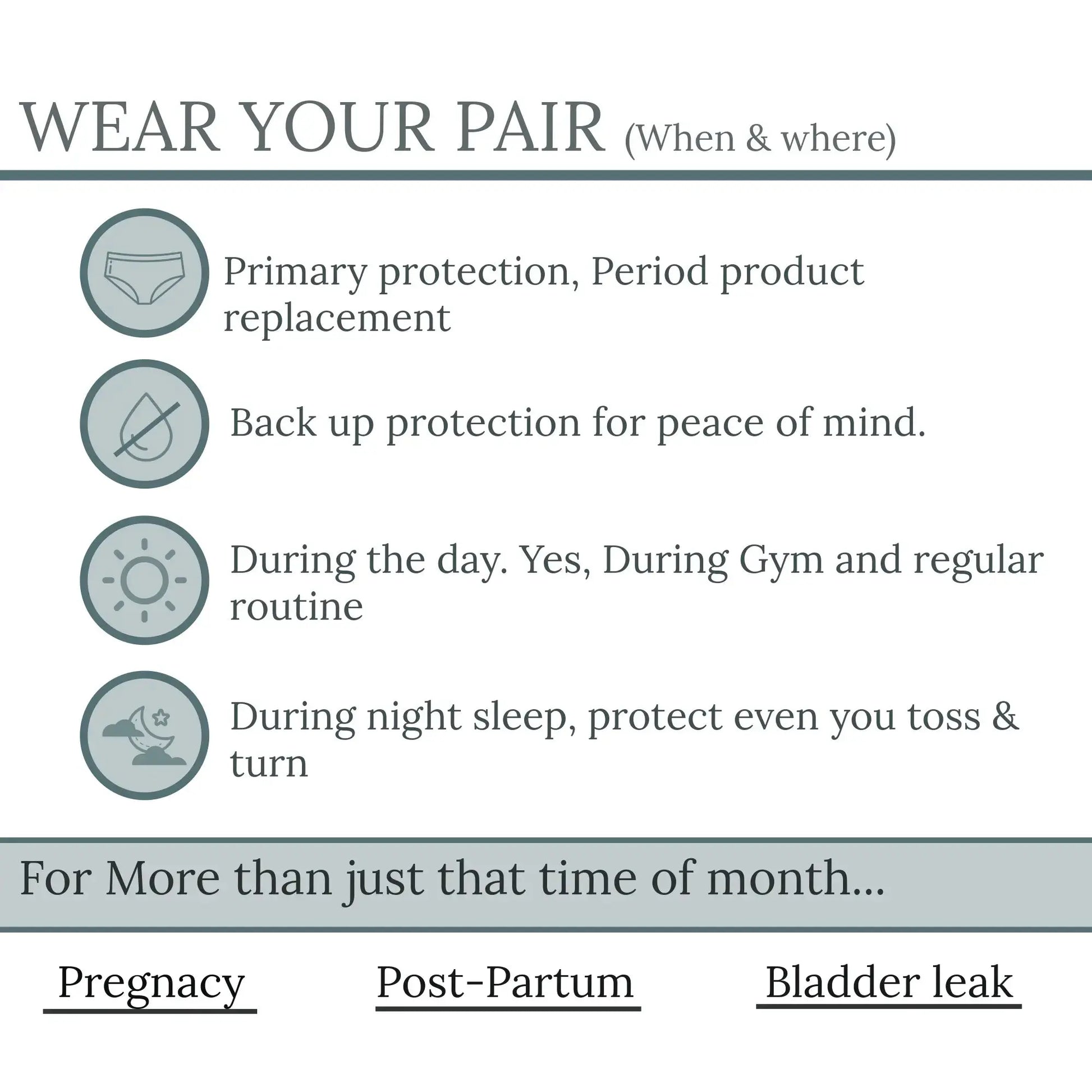 WEAR YOUR PAIR (When & where)

Primary protection, Period product replacement

Back up protection for peace of mind.

During the day. Yes, During Gym and regular routine

During night sleep, protect even you toss & turn

For More than just that time of month...

Pregnacy

Post-Partum

Bladder leak